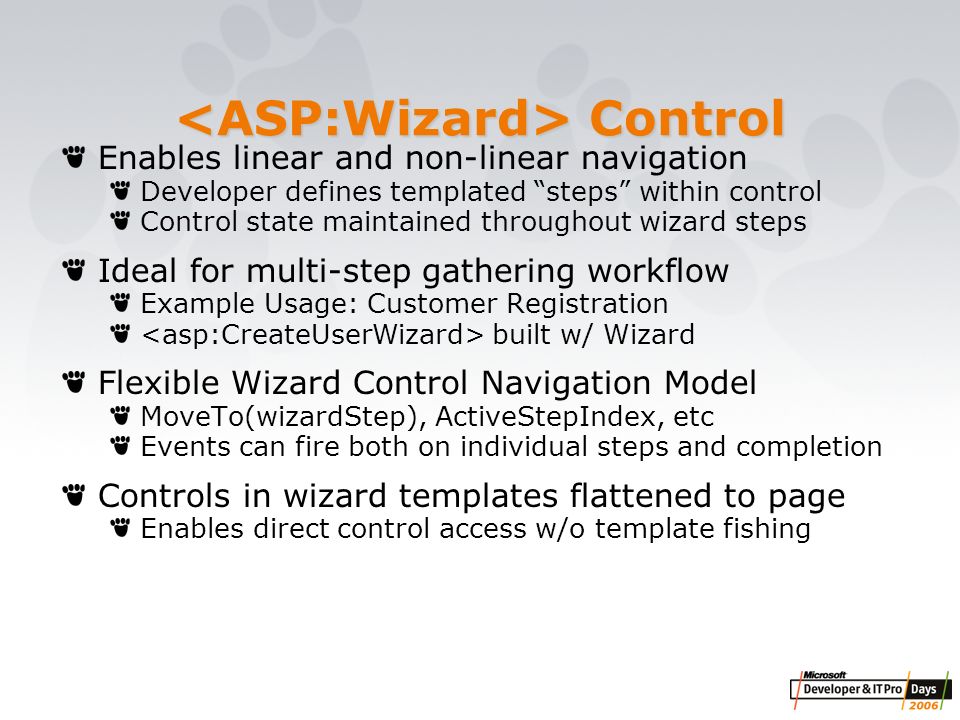 <ASP:Wizard> Control

Enables linear and non-linear navigation
Developer defines templated “steps” within control
Control state maintained throughout wizard steps

Ideal for multi-step gathering workflow
Example Usage: Customer Registration
<asp:CreateUserWizard> built w/ Wizard

Flexible Wizard Control Navigation Model
MoveTo(wizardStep), ActiveStepIndex, etc
Events can fire both on individual steps and completion

Controls in wizard templates flattened to page
Enables direct control access w/o template fishing

Microsoft Developer & IT Pro Days 2006